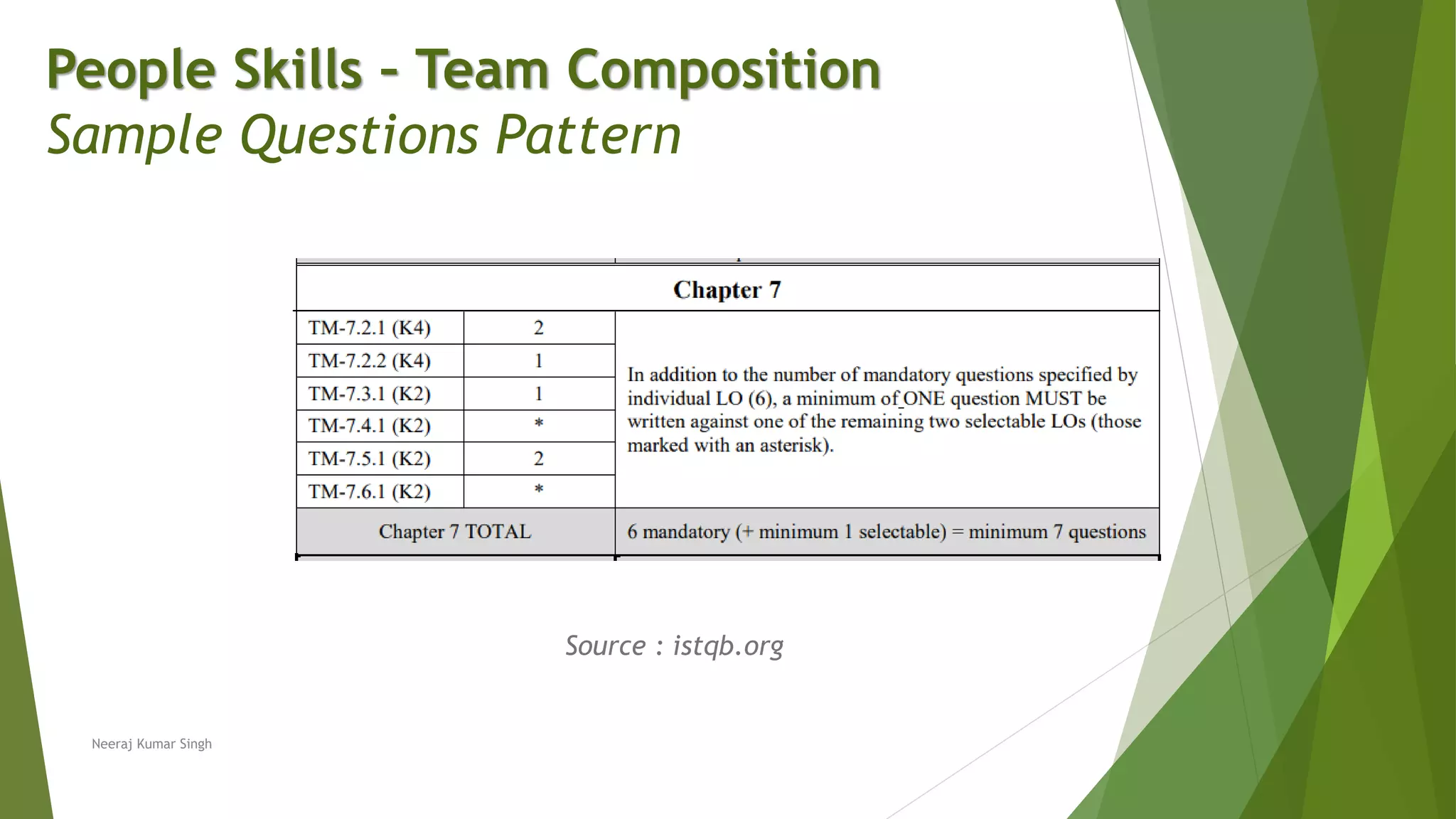 People Skills - Team Composition
Sample Questions Pattern

| Chapter 7 | | |
|---|---|---|
| TM-7.2.1 (K4) | 2 | In addition to the number of mandatory questions specified by individual LO (6), a minimum of ONE question MUST be written against one of the remaining two selectable LOs (those marked with an asterisk). |
| TM-7.2.2 (K4) | 1 | |
| TM-7.3.1 (K2) | 1 | |
| TM-7.4.1 (K2) | * | |
| TM-7.5.1 (K2) | 2 | |
| TM-7.6.1 (K2) | * | |
| Chapter 7 TOTAL | | 6 mandatory (+ minimum 1 selectable) = minimum 7 questions |

Source : istqb.org

Neeraj Kumar Singh